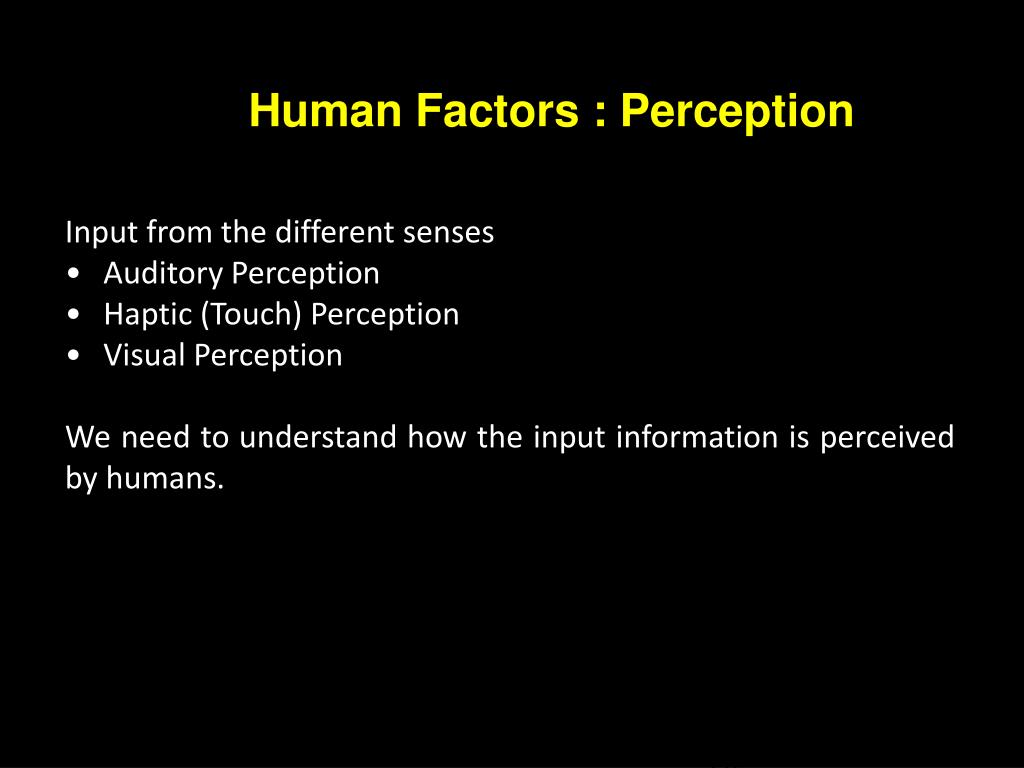 Human Factors : Perception

Input from the different senses
• Auditory Perception
• Haptic (Touch) Perception
• Visual Perception

We need to understand how the input information is perceived by humans.